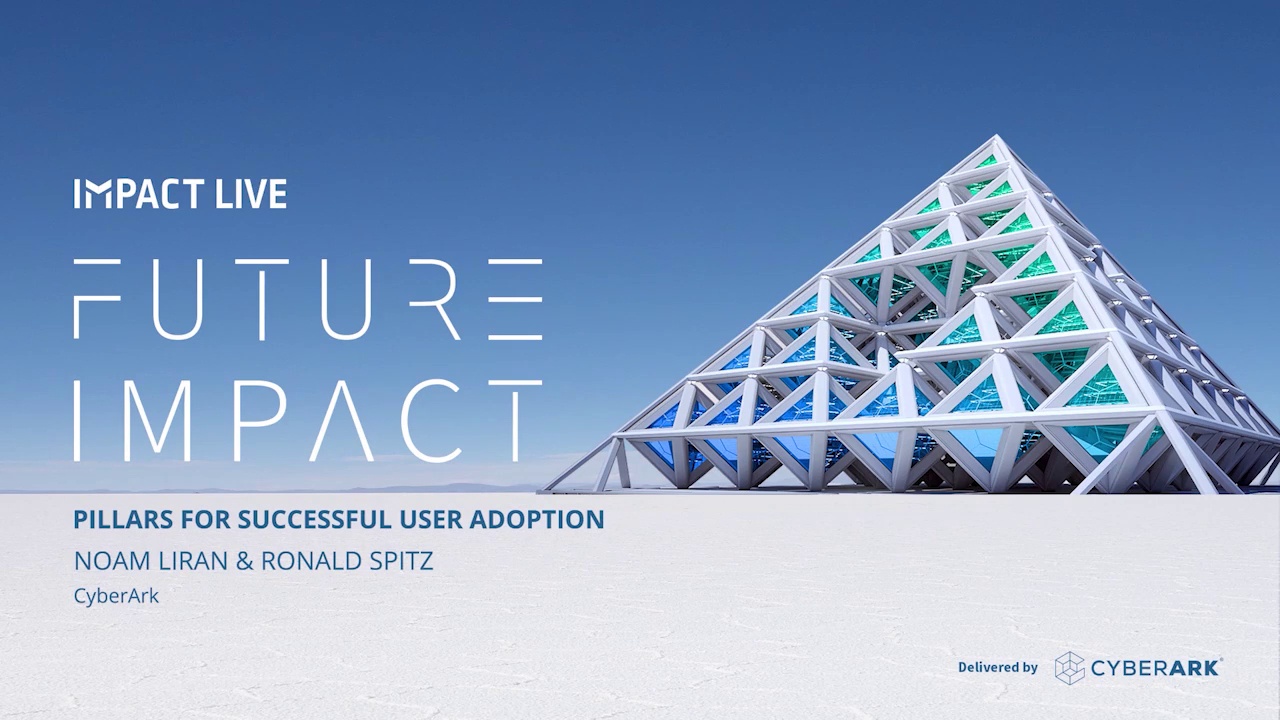 IMPACT LIVE

FUTURE IMPACT

PILLARS FOR SUCCESSFUL USER ADOPTION

NOAM LIRAN & RONALD SPITZ

CyberArk

Delivered by CYBERARK®